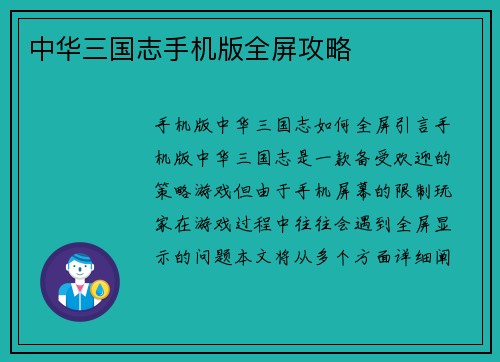 中华三国志手机版全屏攻略

手机版中华三国志如何全屏引言手机版中华三国志是一款备受欢迎的策略游戏但由于手机屏幕的限制玩家在游戏过程中往往会遇到全屏显示的问题本文将从多个方面详细阐